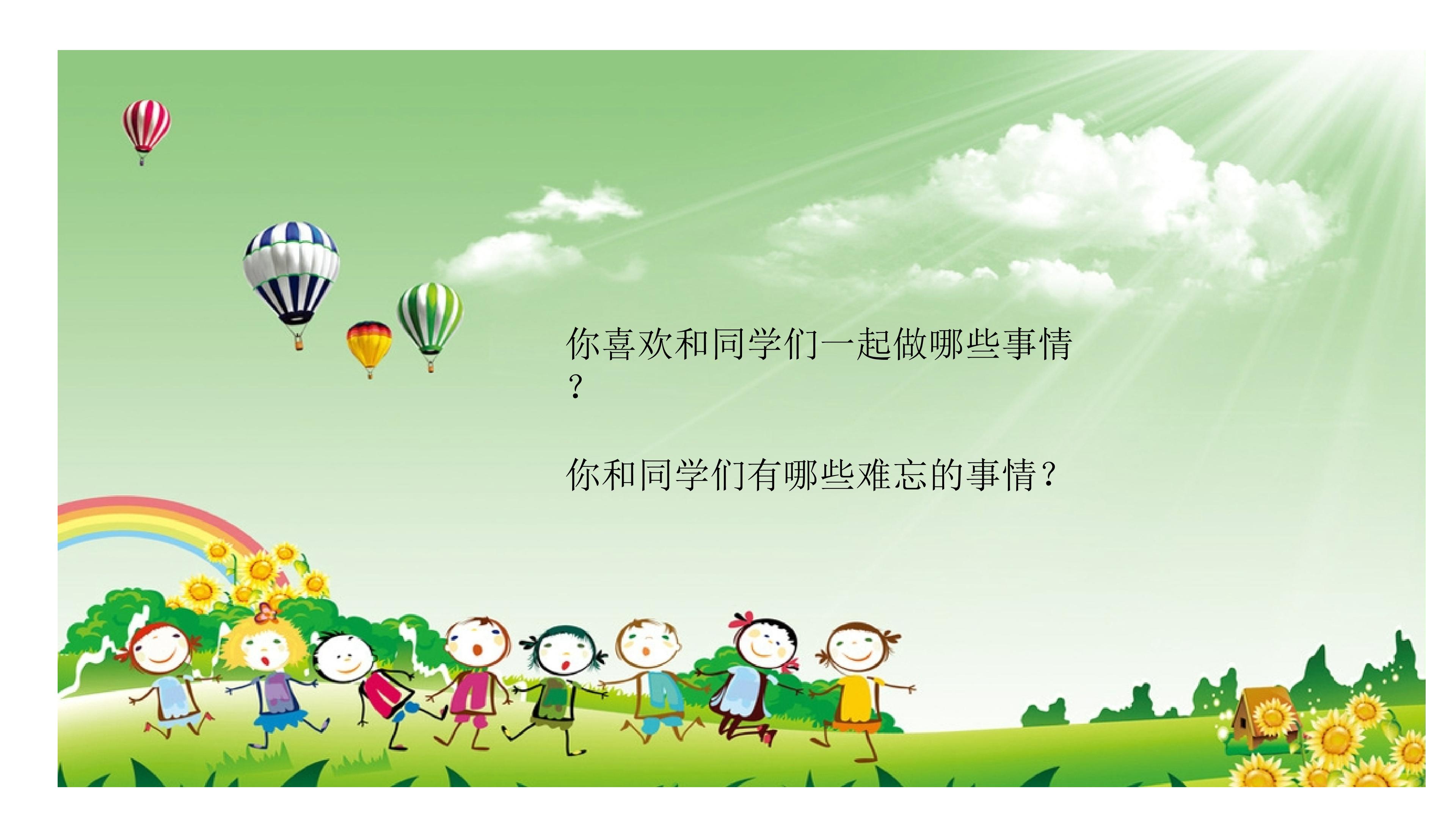 你喜欢和同学们一起做哪些事情？

你和同学们有哪些难忘的事情？